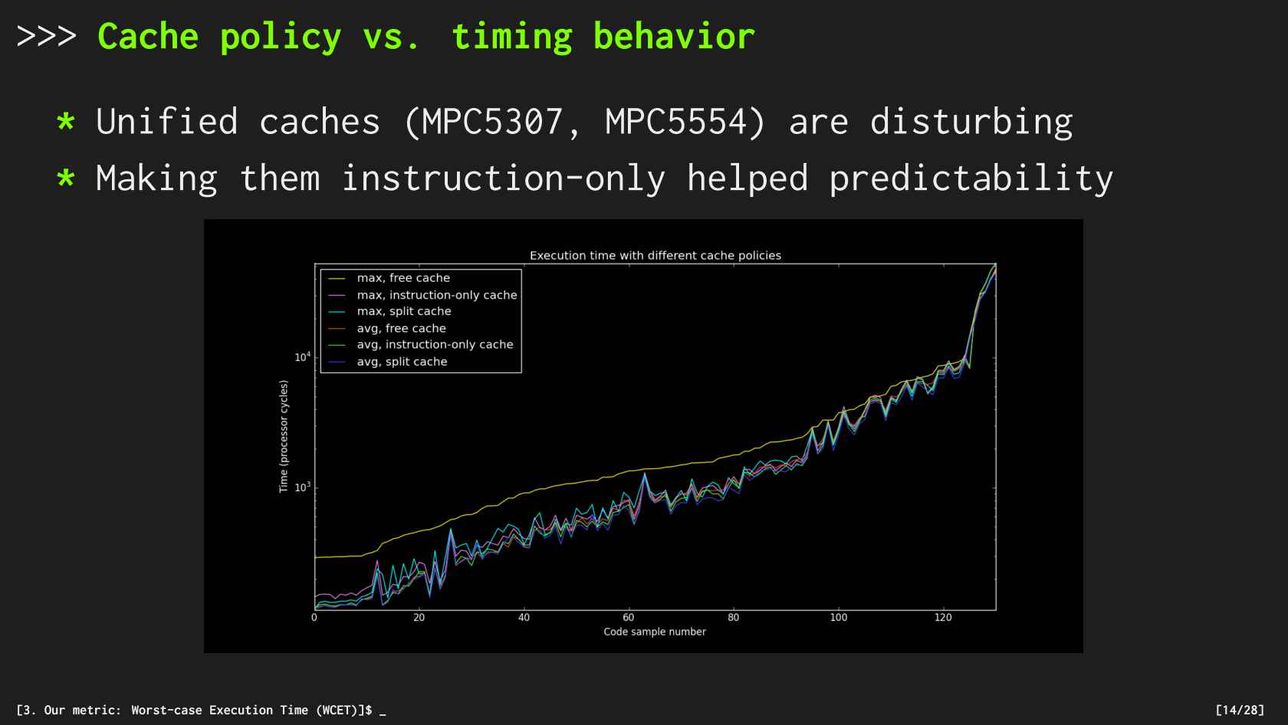 >>> Cache policy vs. timing behavior

* Unified caches (MPC5307, MPC5554) are disturbing
* Making them instruction-only helped predictability

Execution time with different cache policies

max, free cache
max, instruction-only cache
max, split cache
avg, free cache
avg, instruction-only cache
avg, split cache

Time (processor cycles)

$10^4$

$10^3$

0 20 40 60 80 100 120

Code sample number

[3. Our metric: Worst-case Execution Time (WCET)]$ _

[14/28]